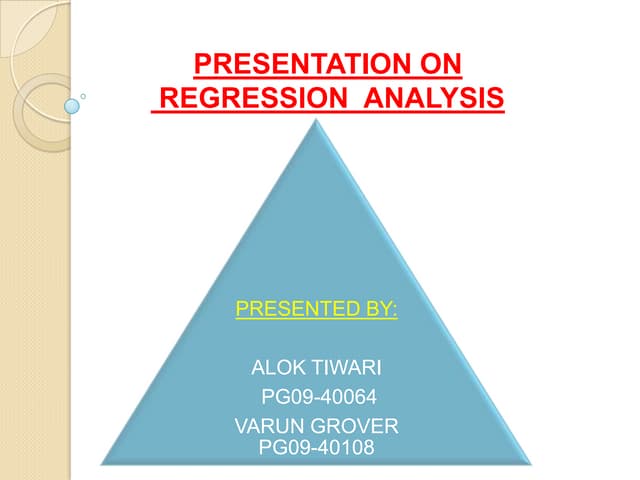 PRESENTATION ON
REGRESSION ANALYSIS

PRESENTED BY:

ALOK TIWARI
PG09-40064
VARUN GROVER
PG09-40108